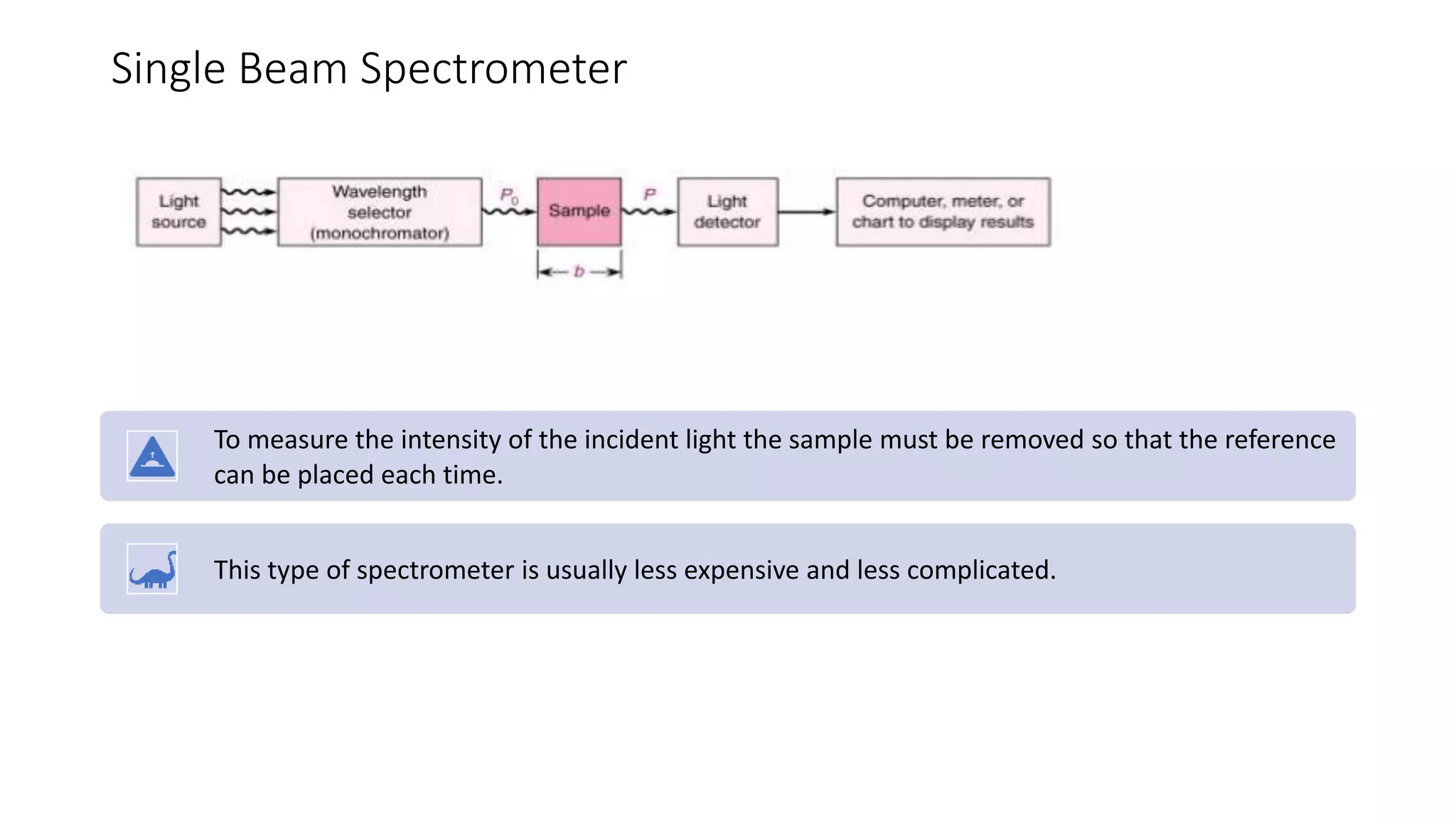 Single Beam Spectrometer

Light source

Wavelength selector (monochromator)

$P_0$

Sample

$P$

Light detector

Computer, meter, or chart to display results

$b$

To measure the intensity of the incident light the sample must be removed so that the reference can be placed each time.

This type of spectrometer is usually less expensive and less complicated.